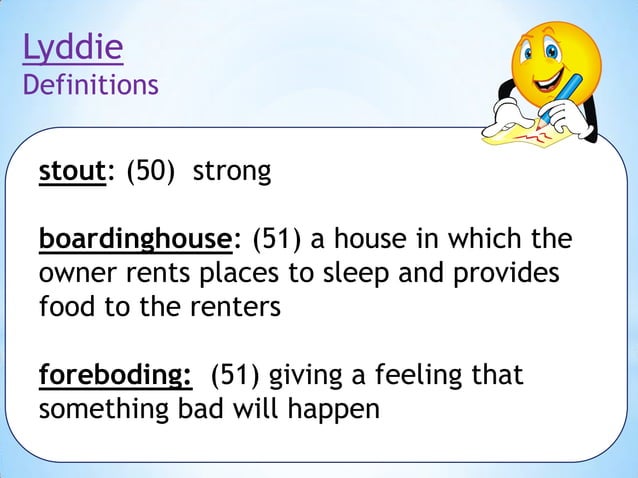 Lyddie
Definitions

stout: (50) strong

boardinghouse: (51) a house in which the owner rents places to sleep and provides food to the renters

foreboding: (51) giving a feeling that something bad will happen